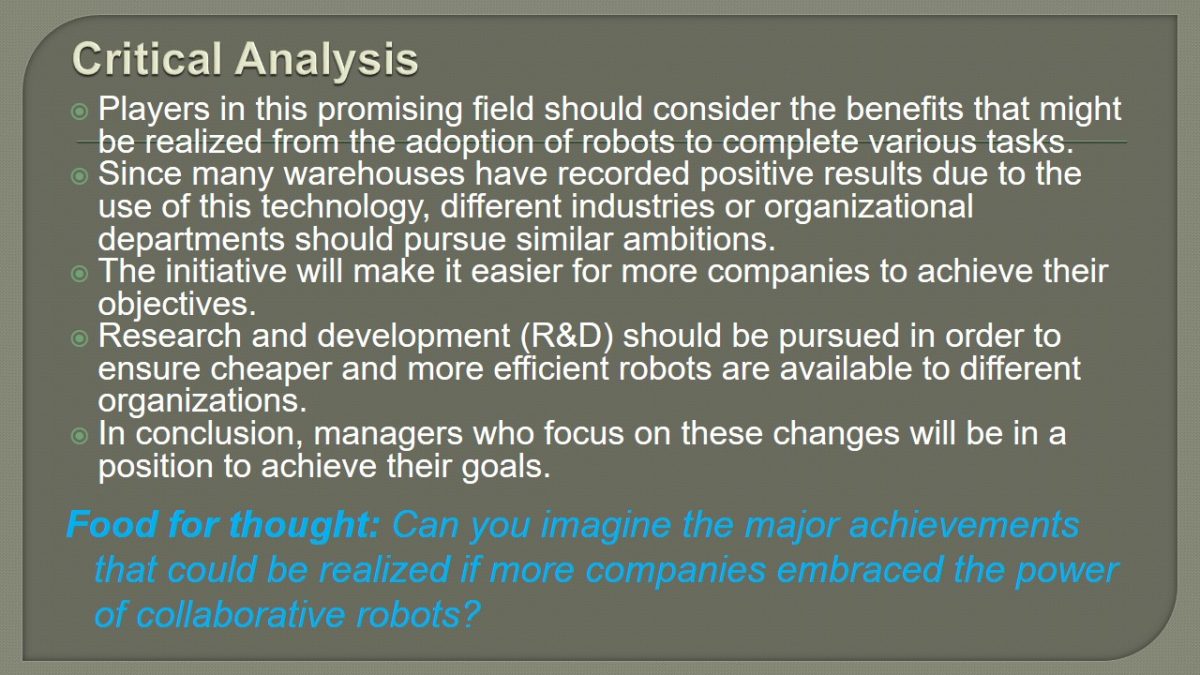 Critical Analysis

Players in this promising field should consider the benefits that might be realized from the adoption of robots to complete various tasks.

Since many warehouses have recorded positive results due to the use of this technology, different industries or organizational departments should pursue similar ambitions.

The initiative will make it easier for more companies to achieve their objectives.

Research and development (R&D) should be pursued in order to ensure cheaper and more efficient robots are available to different organizations.

In conclusion, managers who focus on these changes will be in a position to achieve their goals.

Food for thought: Can you imagine the major achievements that could be realized if more companies embraced the power of collaborative robots?